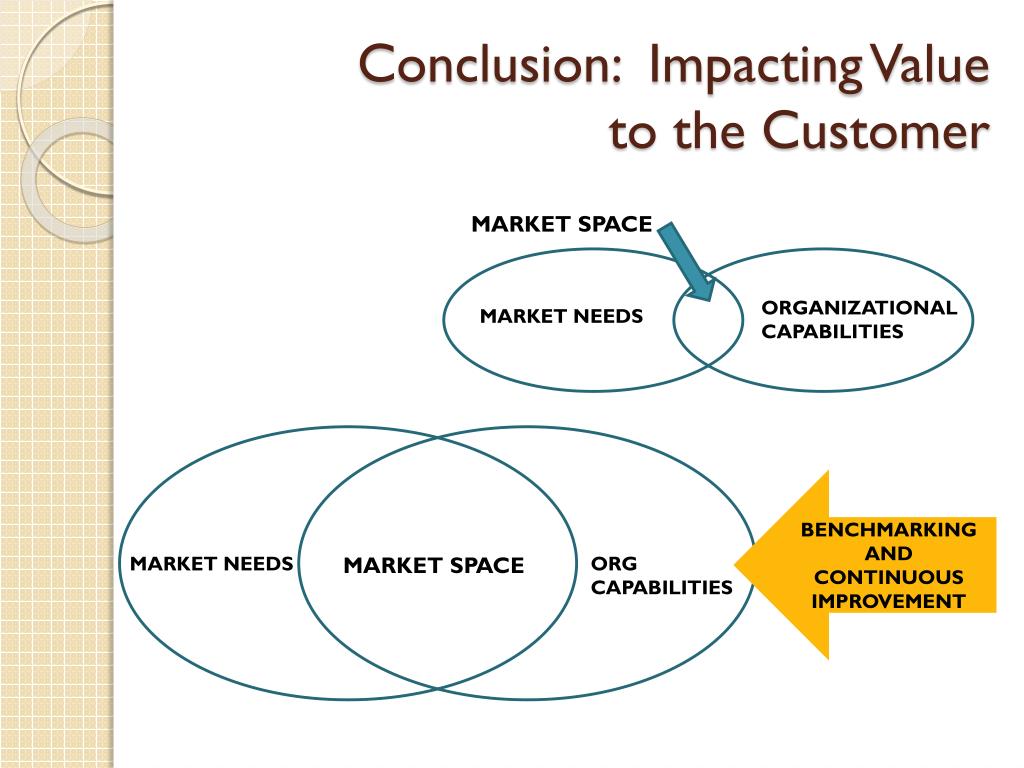 Conclusion: Impacting Value to the Customer

MARKET SPACE

MARKET NEEDS

ORGANIZATIONAL CAPABILITIES

MARKET NEEDS

MARKET SPACE

ORG CAPABILITIES

BENCHMARKING AND CONTINUOUS IMPROVEMENT